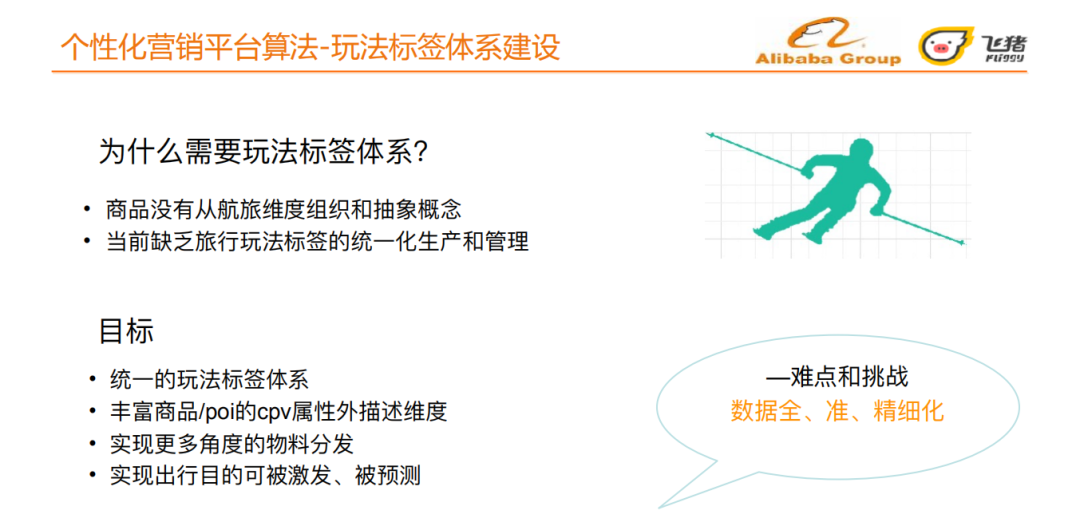 个性化营销平台算法-玩法标签体系建设

Alibaba Group

飞猪 Fliggy

为什么需要玩法标签体系？

• 商品没有从航旅维度组织和抽象概念
• 当前缺乏旅行玩法标签的统一化生产和管理

目标

• 统一的玩法标签体系
• 丰富商品/poi的cpv属性外描述维度
• 实现更多角度的物料分发
• 实现出行目的可被激发、被预测

—难点和挑战
数据全、准、精细化